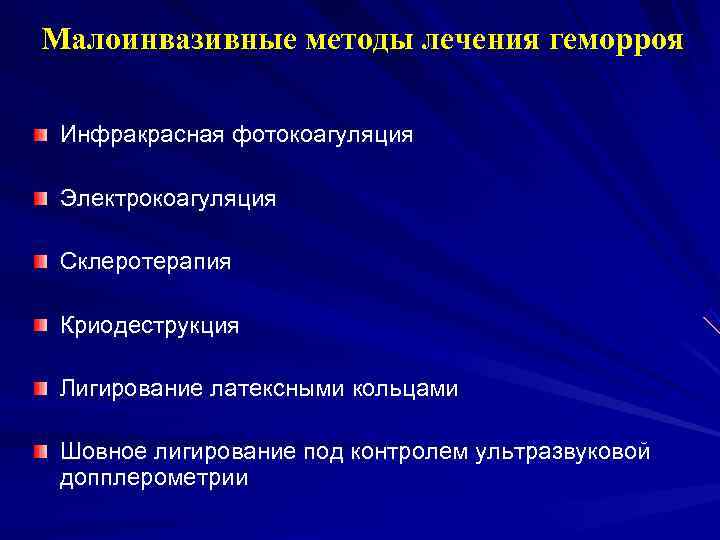 Малоинвазивные методы лечения геморроя

Инфракрасная фотокоагуляция

Электрокоагуляция

Склеротерапия

Криодеструкция

Лигирование латексными кольцами

Шовное лигирование под контролем ультразвуковой допплерометрии